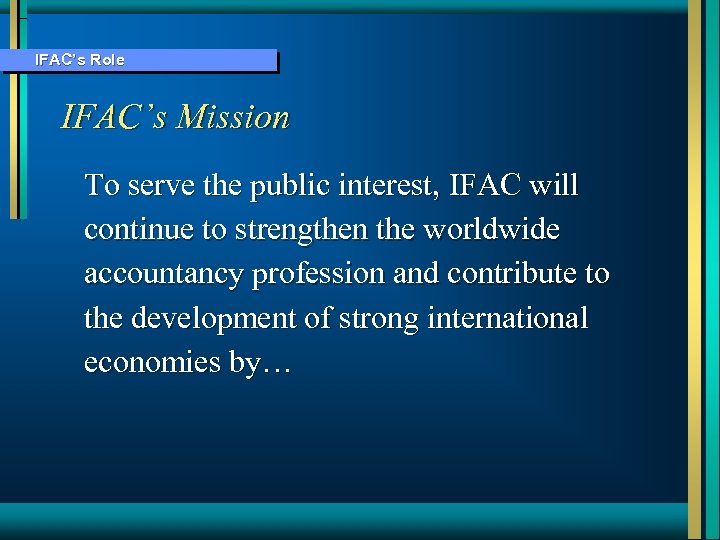 IFAC's Role

IFAC's Mission

To serve the public interest, IFAC will continue to strengthen the worldwide accountancy profession and contribute to the development of strong international economies by…